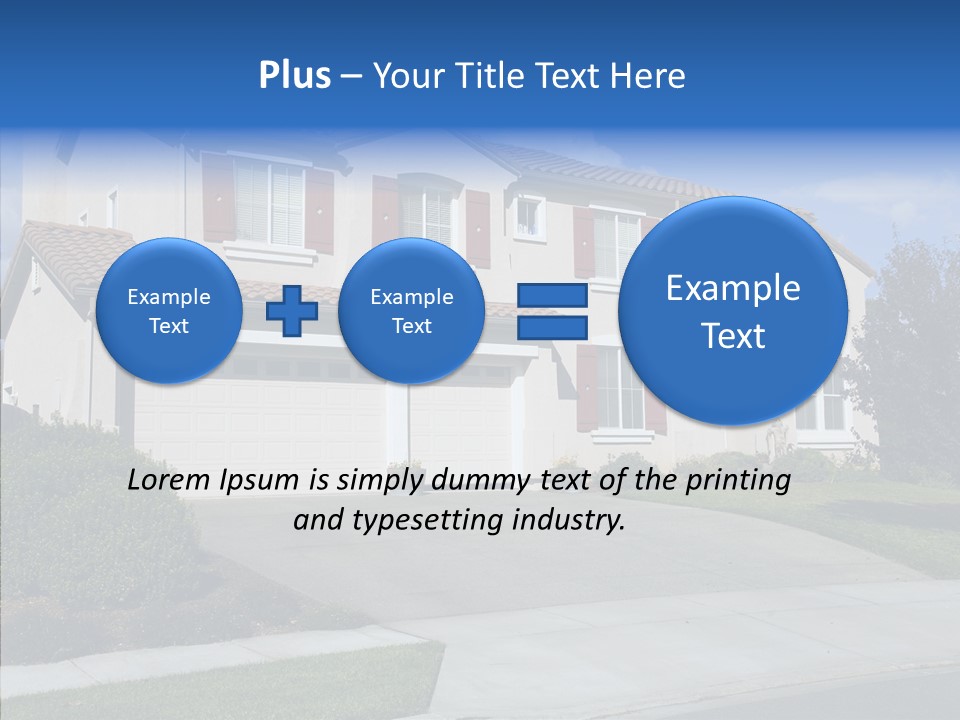 Plus – Your Title Text Here

Example Text

Example Text

Example Text

Lorem Ipsum is simply dummy text of the printing and typesetting industry.